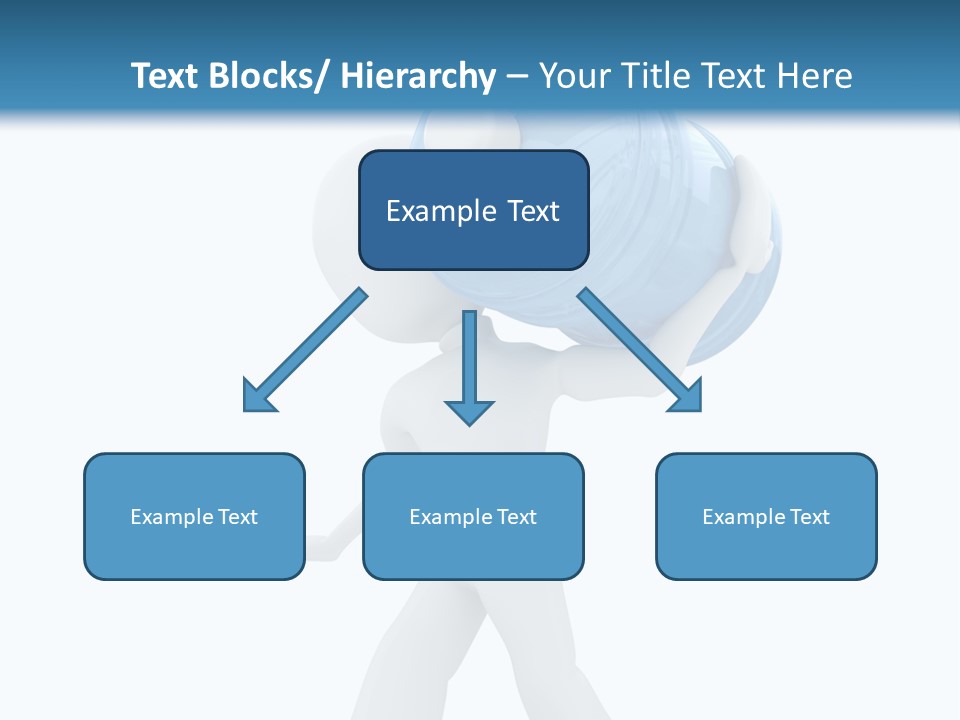 Text Blocks/ Hierarchy – Your Title Text Here

Example Text

Example Text

Example Text

Example Text